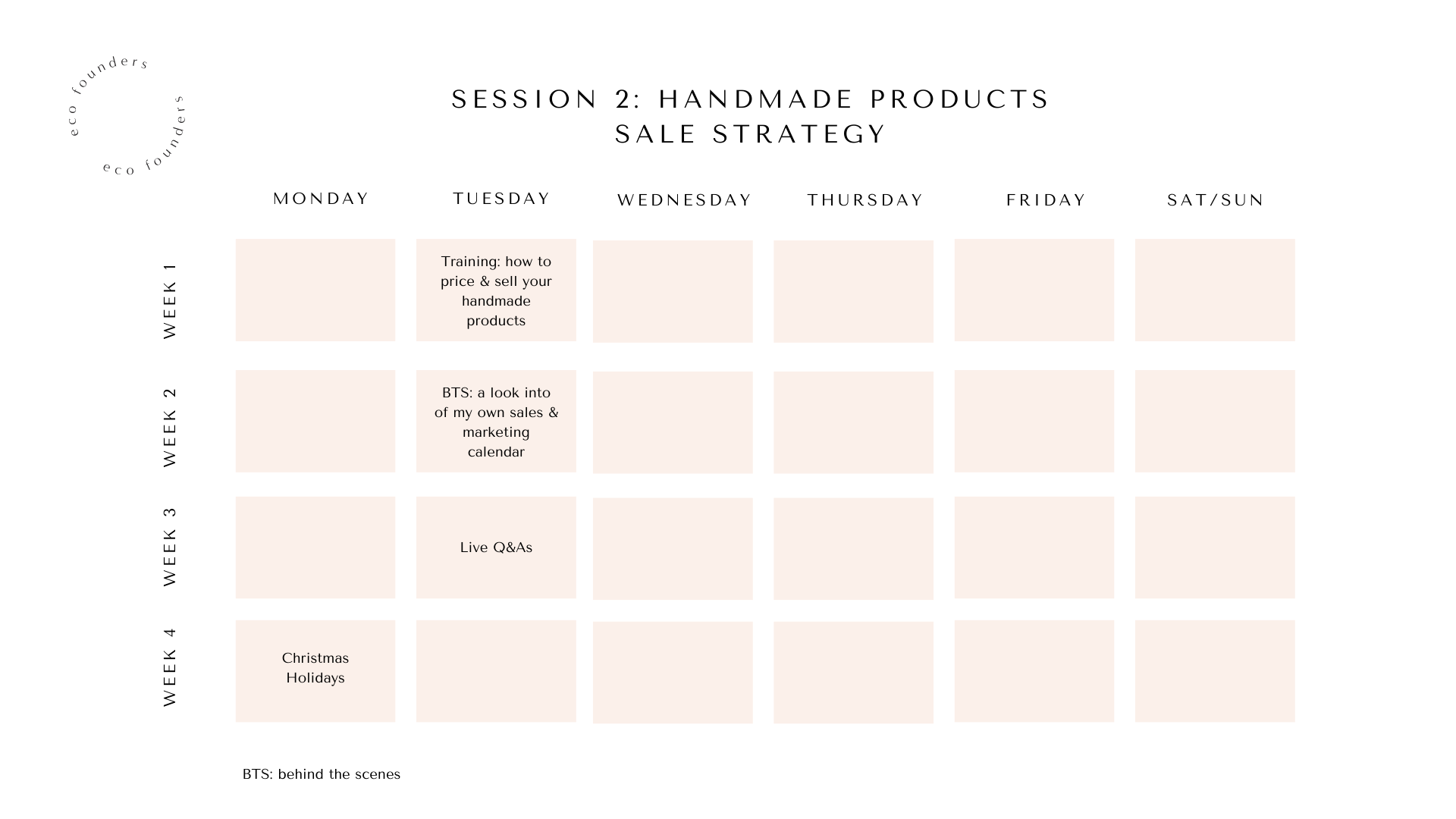 eco founders eco founders

SESSION 2: HANDMADE PRODUCTS SALE STRATEGY

| | MONDAY | TUESDAY | WEDNESDAY | THURSDAY | FRIDAY | SAT/SUN |
|---|---|---|---|---|---|---|
| WEEK 1 | | Training: how to price & sell your handmade products | | | | |
| WEEK 2 | | BTS: a look into of my own sales & marketing calendar | | | | |
| WEEK 3 | | Live Q&As | | | | |
| WEEK 4 | Christmas Holidays | | | | | |

BTS: behind the scenes